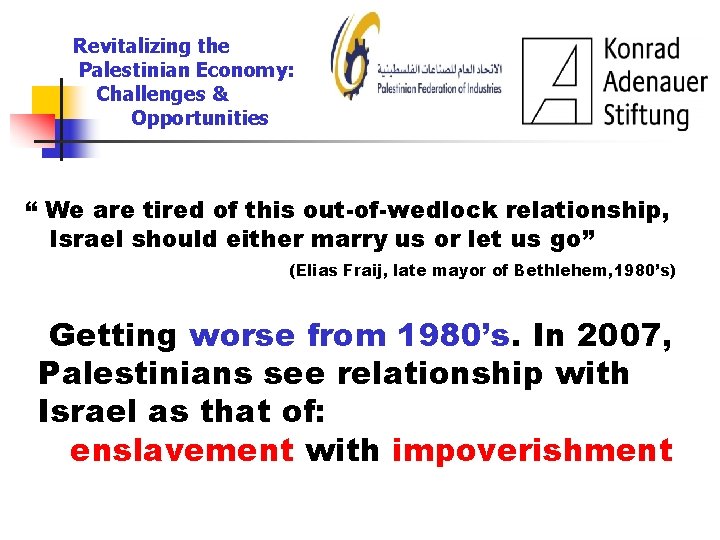 Revitalizing the Palestinian Economy: Challenges & Opportunities

الاتحاد العام للصناعات الفلسطينية
Palestinian Federation of Industries

Konrad Adenauer Stiftung

“ We are tired of this out-of-wedlock relationship, Israel should either marry us or let us go”

(Elias Fraij, late mayor of Bethlehem,1980’s)

Getting worse from 1980’s. In 2007, Palestinians see relationship with Israel as that of:
enslavement with impoverishment